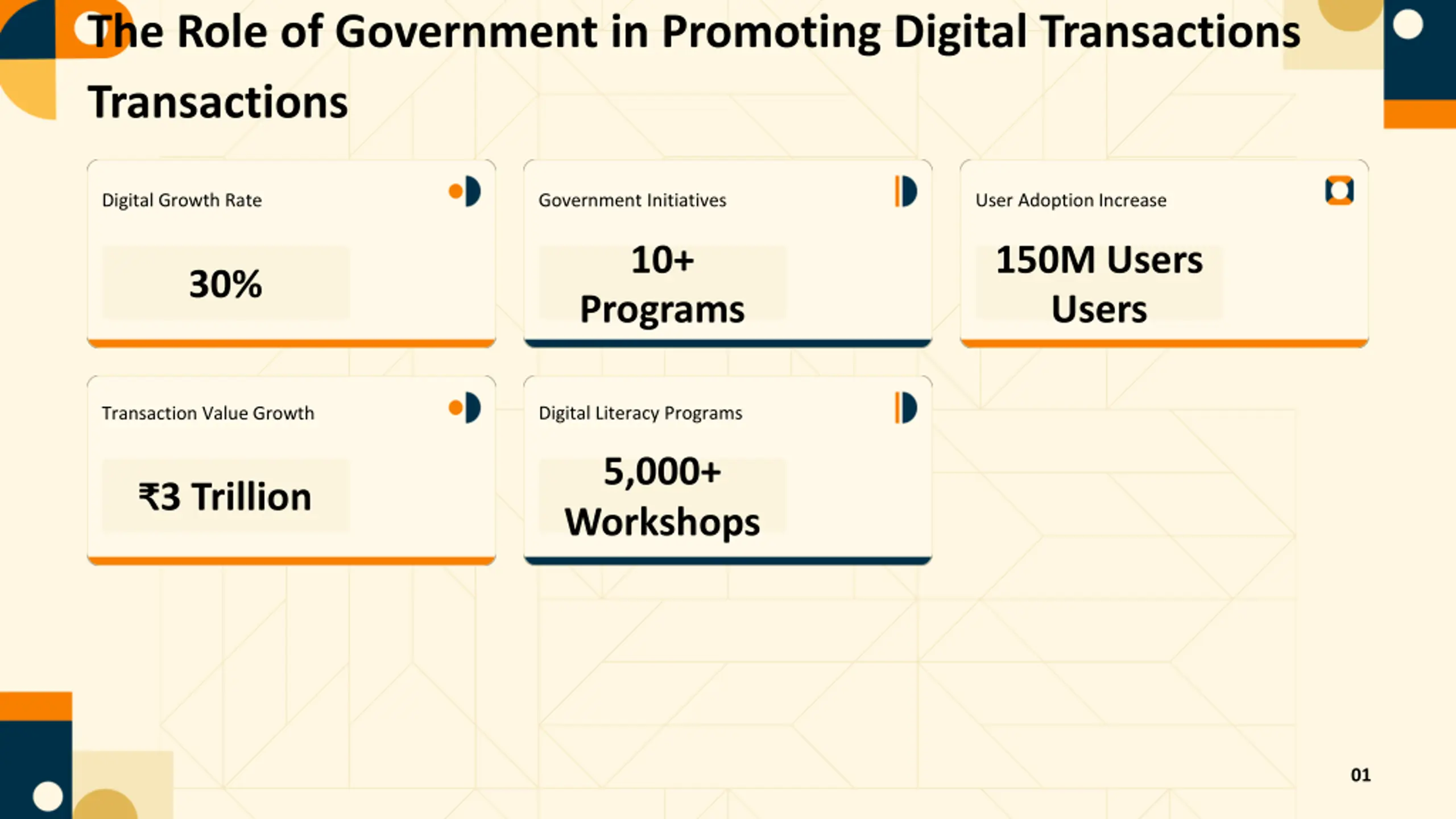 The Role of Government in Promoting Digital Transactions Transactions

Digital Growth Rate

30%

Government Initiatives

10+ Programs

User Adoption Increase

150M Users Users

Transaction Value Growth

₹3 Trillion

Digital Literacy Programs

5,000+ Workshops

01